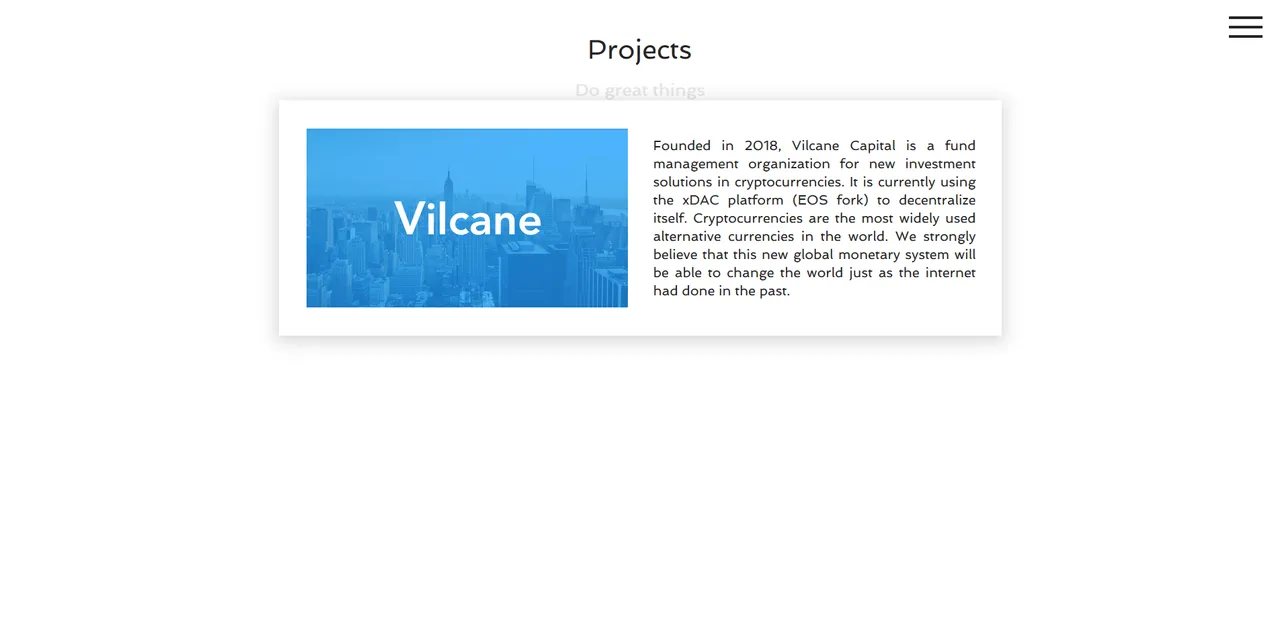 Projects

Do great things

Vilcane

Founded in 2018, Vilcane Capital is a fund management organization for new investment solutions in cryptocurrencies. It is currently using the xDAC platform (EOS fork) to decentralize itself. Cryptocurrencies are the most widely used alternative currencies in the world. We strongly believe that this new global monetary system will be able to change the world just as the internet had done in the past.